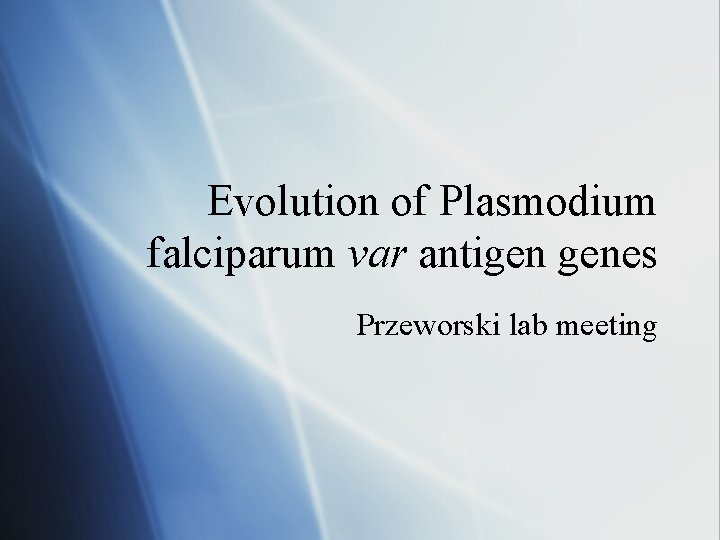 Evolution of Plasmodium falciparum var antigen genes

Przeworski lab meeting